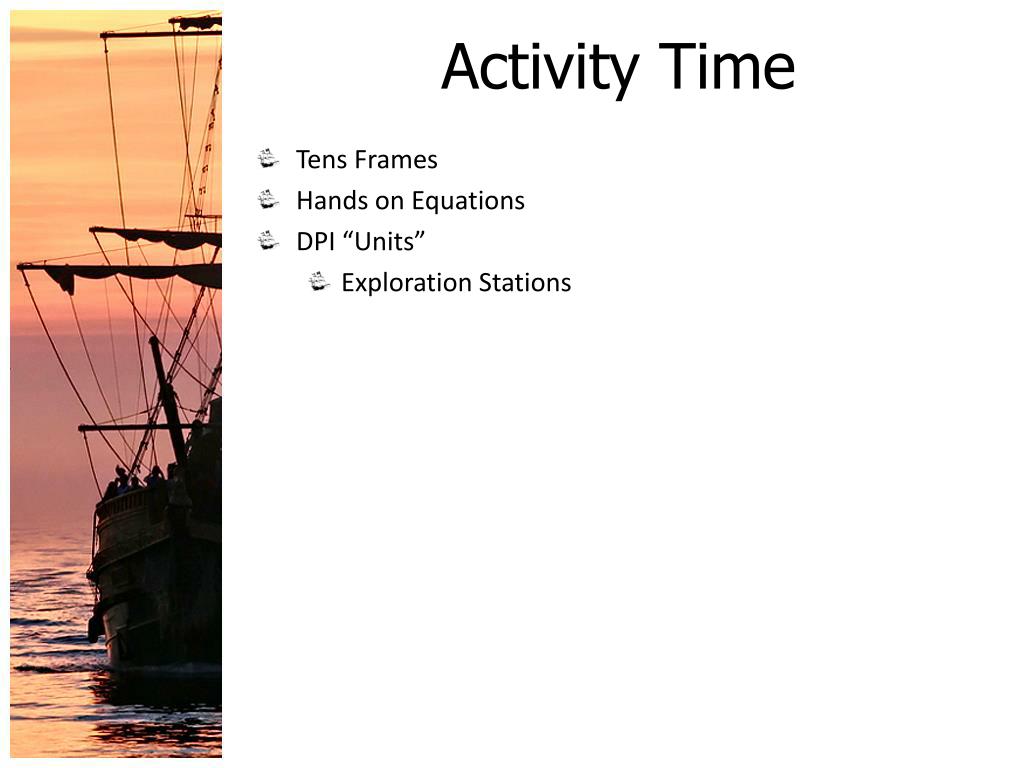 Activity Time

Tens Frames
Hands on Equations
DPI “Units”
Exploration Stations